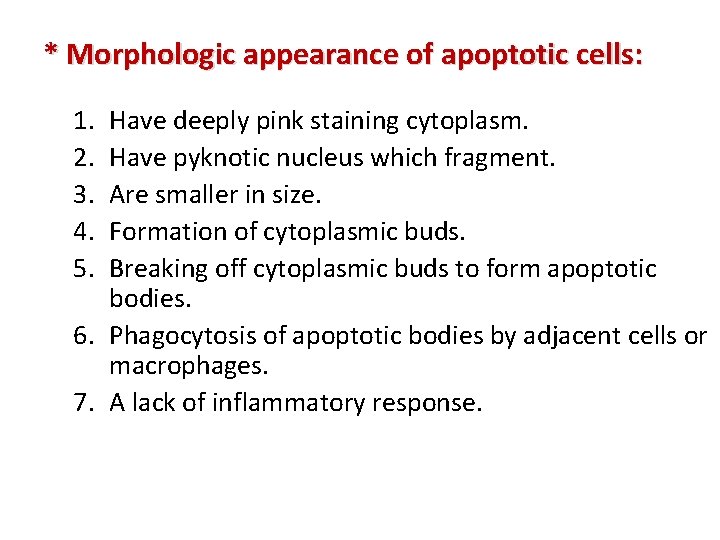 * Morphologic appearance of apoptotic cells:

1. Have deeply pink staining cytoplasm.
2. Have pyknotic nucleus which fragment.
3. Are smaller in size.
4. Formation of cytoplasmic buds.
5. Breaking off cytoplasmic buds to form apoptotic bodies.
6. Phagocytosis of apoptotic bodies by adjacent cells or macrophages.
7. A lack of inflammatory response.